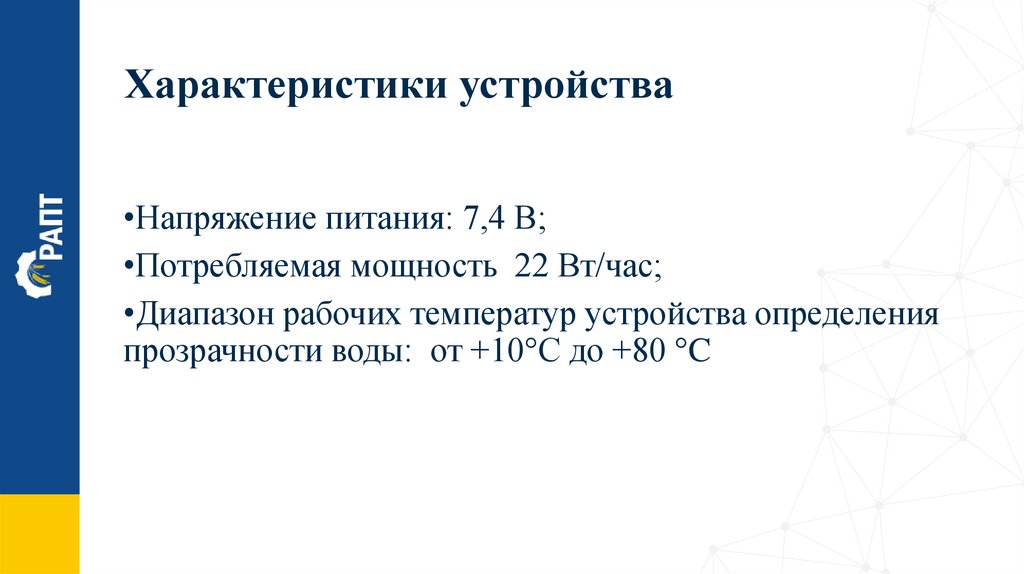 РАПТ

Характеристики устройства

•Напряжение питания: 7,4 В;

•Потребляемая мощность 22 Вт/час;

•Диапазон рабочих температур устройства определения прозрачности воды: от +10°С до +80 °С